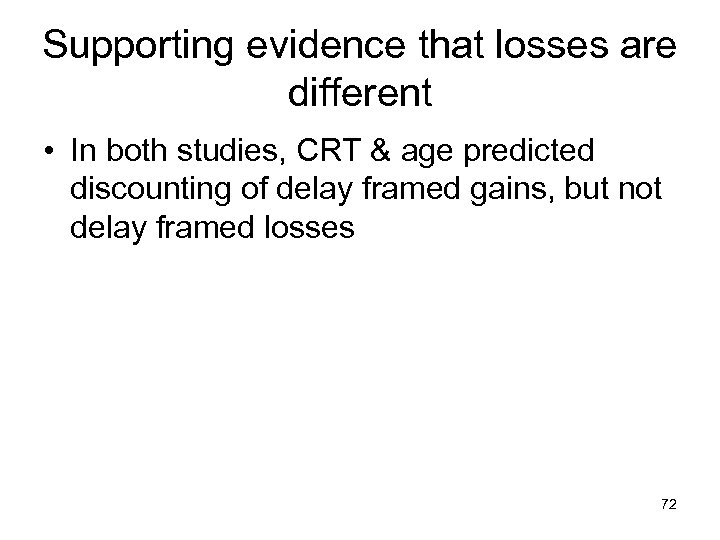 Supporting evidence that losses are different

• In both studies, CRT & age predicted discounting of delay framed gains, but not delay framed losses

72